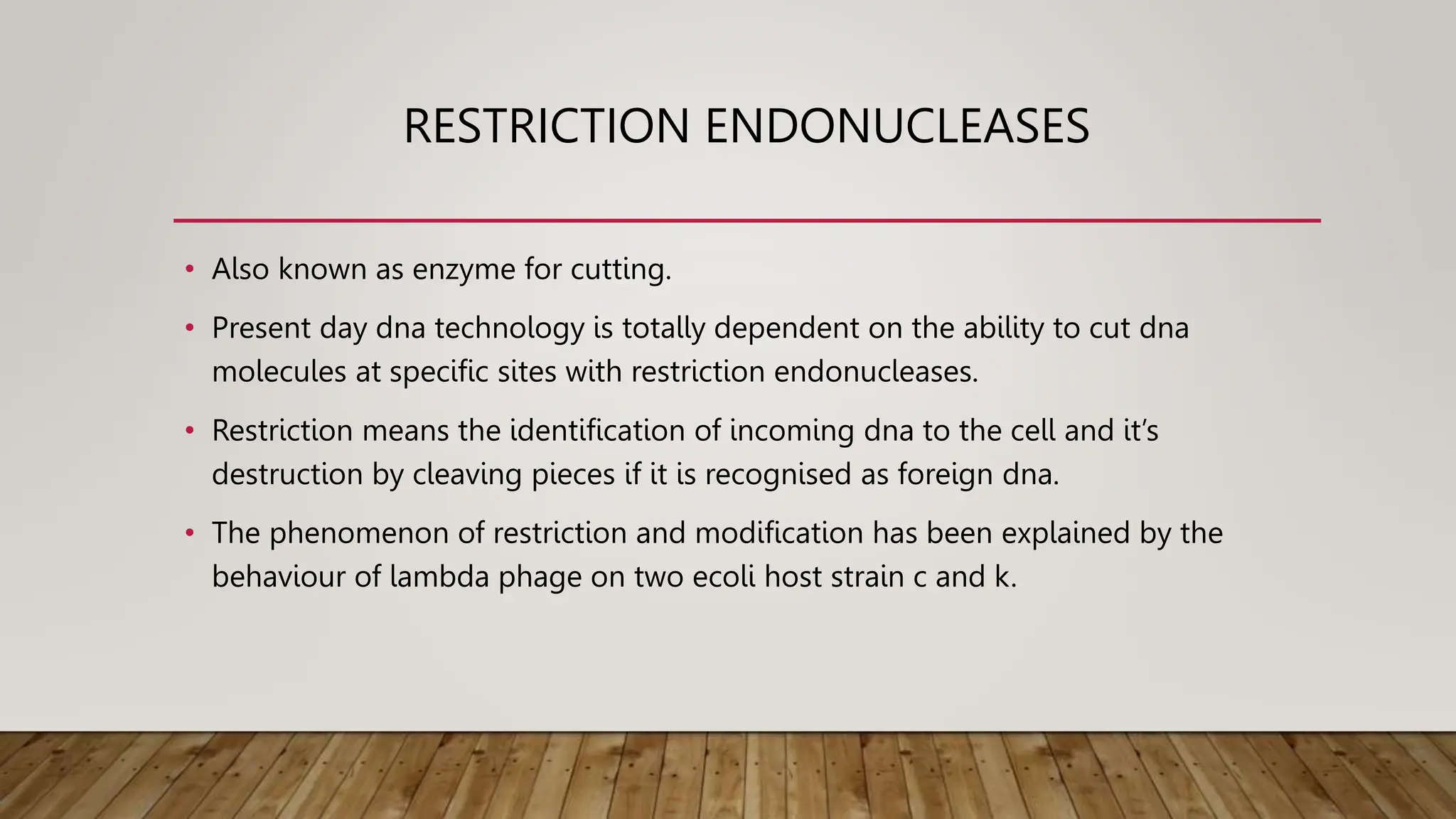 RESTRICTION ENDONUCLEASES

• Also known as enzyme for cutting.

• Present day dna technology is totally dependent on the ability to cut dna molecules at specific sites with restriction endonucleases.

• Restriction means the identification of incoming dna to the cell and it's destruction by cleaving pieces if it is recognised as foreign dna.

• The phenomenon of restriction and modification has been explained by the behaviour of lambda phage on two ecoli host strain c and k.